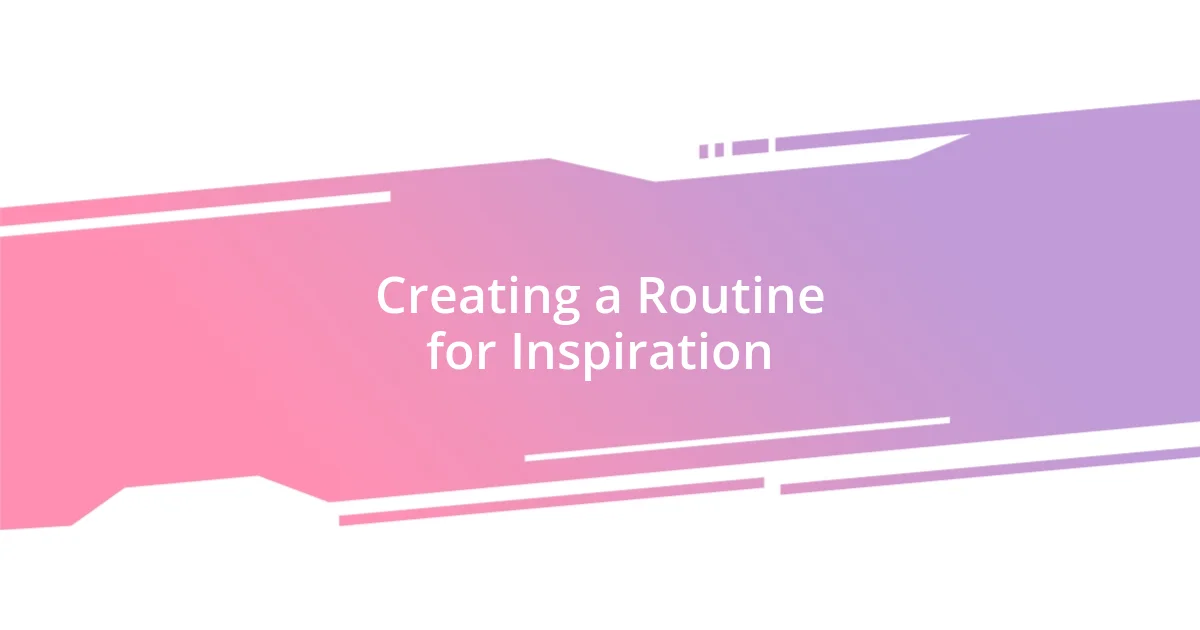 Creating a Routine for Inspiration